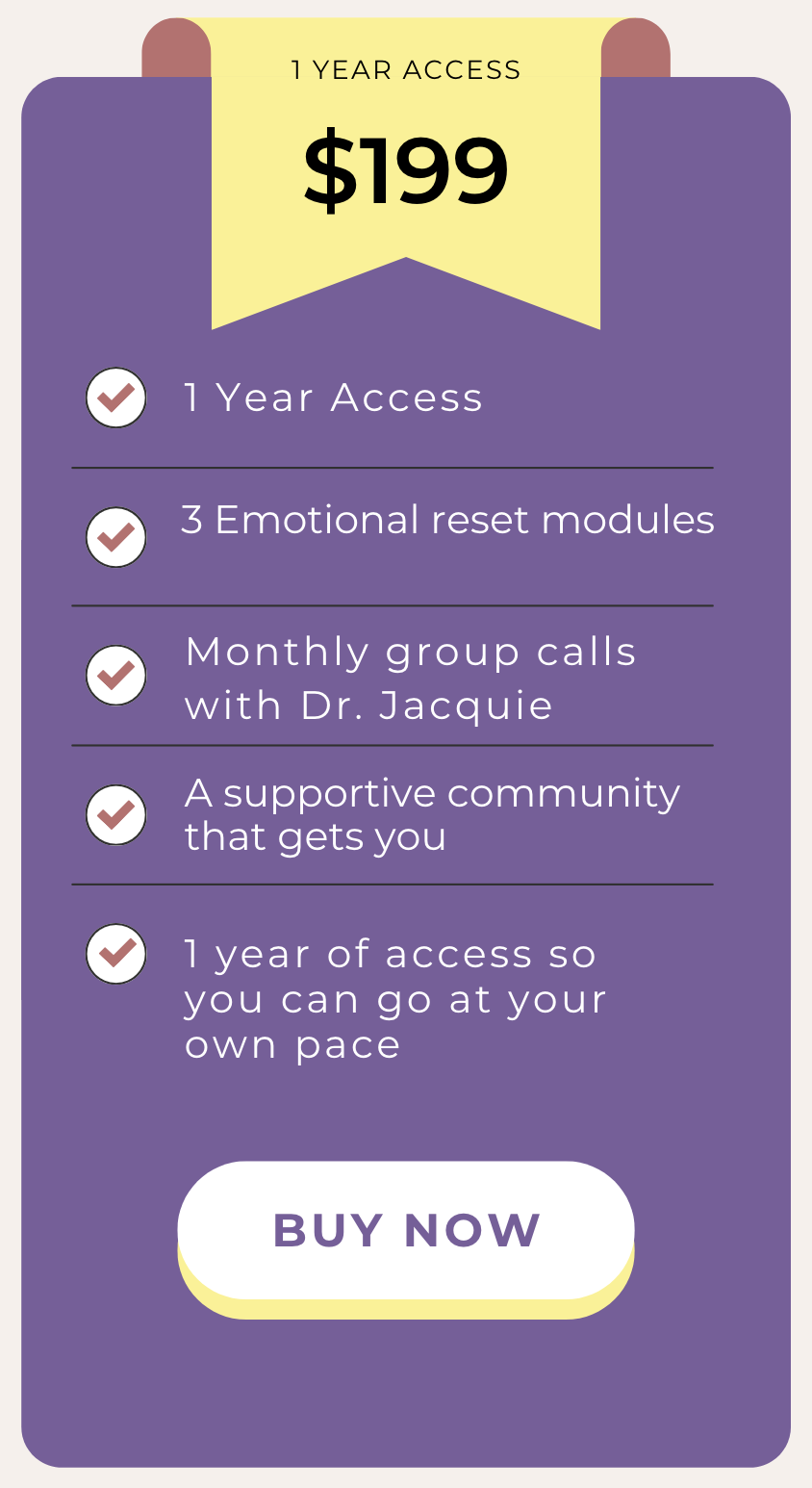 1 YEAR ACCESS

$199

1 Year Access

3 Emotional reset modules

Monthly group calls with Dr. Jacquie

A supportive community that gets you

1 year of access so you can go at your own pace

BUY NOW